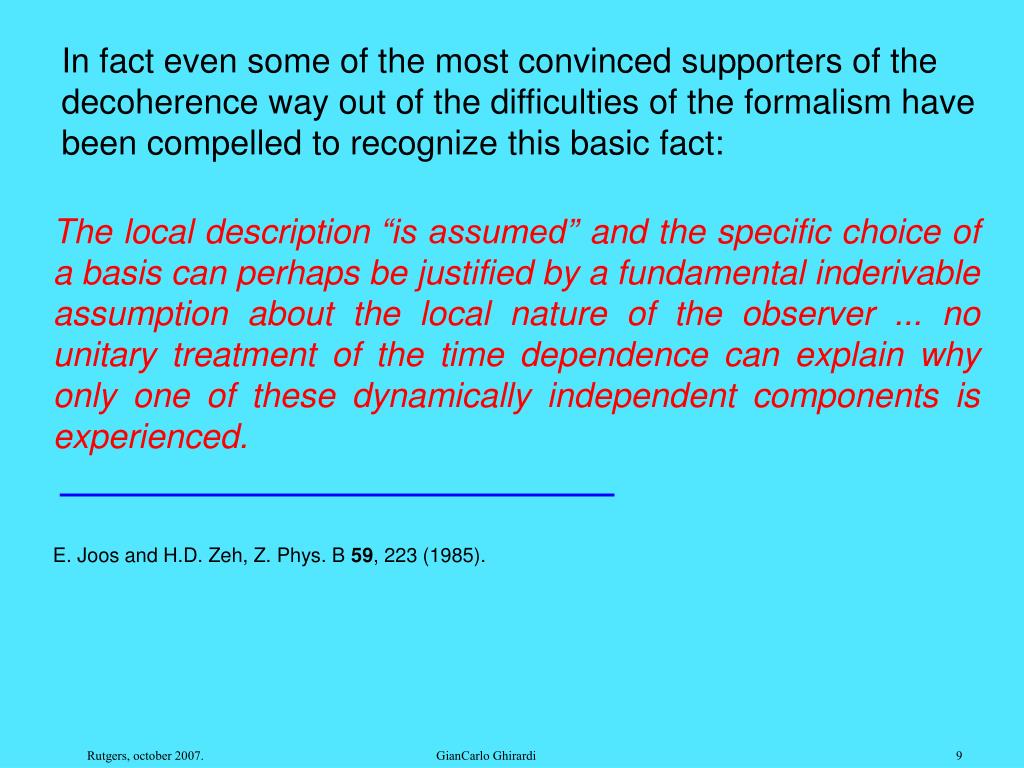 In fact even some of the most convinced supporters of the decoherence way out of the difficulties of the formalism have been compelled to recognize this basic fact:

The local description “is assumed” and the specific choice of a basis can perhaps be justified by a fundamental inderivable assumption about the local nature of the observer ... no unitary treatment of the time dependence can explain why only one of these dynamically independent components is experienced.

E. Joos and H.D. Zeh, Z. Phys. B 59, 223 (1985).

Rutgers, october 2007.

GianCarlo Ghirardi

9